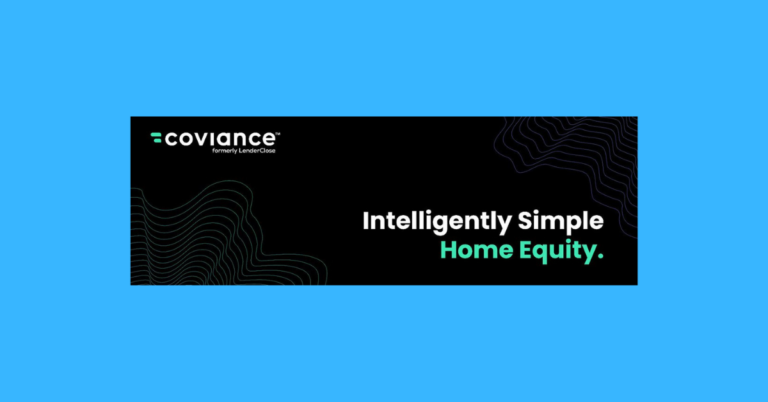 coviance™
formerly LenderClose

Intelligently Simple
Home Equity.